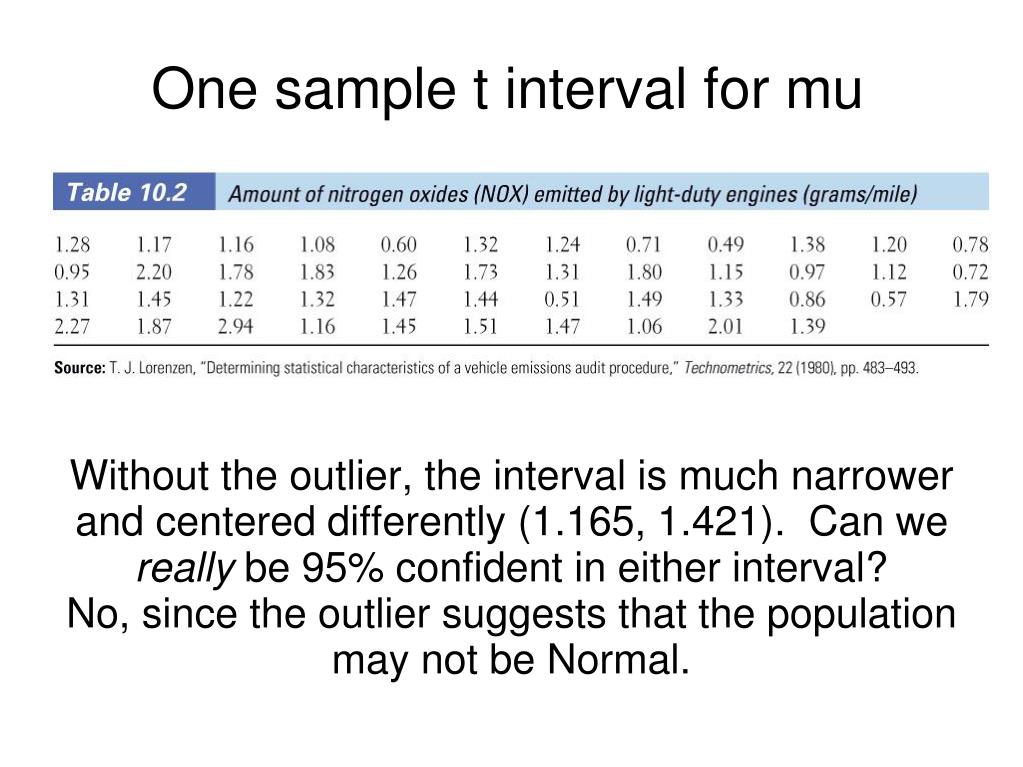 One sample t interval for mu

Table 10.2 Amount of nitrogen oxides (NOX) emitted by light-duty engines (grams/mile)

| | | | | | | | | | | | |
|---|---|---|---|---|---|---|---|---|---|---|---|
| 1.28 | 1.17 | 1.16 | 1.08 | 0.60 | 1.32 | 1.24 | 0.71 | 0.49 | 1.38 | 1.20 | 0.78 |
| 0.95 | 2.20 | 1.78 | 1.83 | 1.26 | 1.73 | 1.31 | 1.80 | 1.15 | 0.97 | 1.12 | 0.72 |
| 1.31 | 1.45 | 1.22 | 1.32 | 1.47 | 1.44 | 0.51 | 1.49 | 1.33 | 0.86 | 0.57 | 1.79 |
| 2.27 | 1.87 | 2.94 | 1.16 | 1.45 | 1.51 | 1.47 | 1.06 | 2.01 | 1.39 | | |

Source: T. J. Lorenzen, "Determining statistical characteristics of a vehicle emissions audit procedure," Technometrics, 22 (1980), pp. 483–493.

Without the outlier, the interval is much narrower and centered differently (1.165, 1.421). Can we really be 95% confident in either interval?
No, since the outlier suggests that the population may not be Normal.